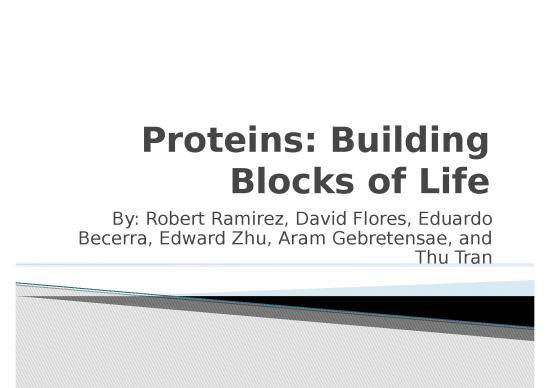 Proteins: Building Blocks of Life

By: Robert Ramirez, David Flores, Eduardo Becerra, Edward Zhu, Aram Gebretensae, and Thu Tran